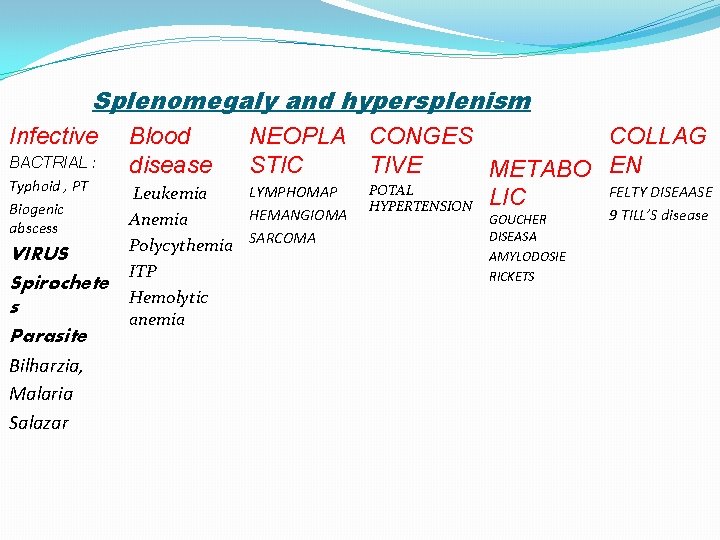 Splenomegaly and hypersplenism

Infective
BACTRIAL :
Typhoid , PT
Biogenic abscess
VIRUS
Spirochetes
Parasite
Bilharzia,
Malaria
Salazar

Blood disease
Leukemia
Anemia
Polycythemia
ITP
Hemolytic anemia

NEOPLASTIC
LYMPHOMAP
HEMANGIOMA
SARCOMA

CONGESTIVE
POTAL HYPERTENSION

METABOLIC
GOUCHER DISEASA
AMYLODOSIE
RICKETS

COLLAGEN
FELTY DISEAASE
9 TILL'S disease